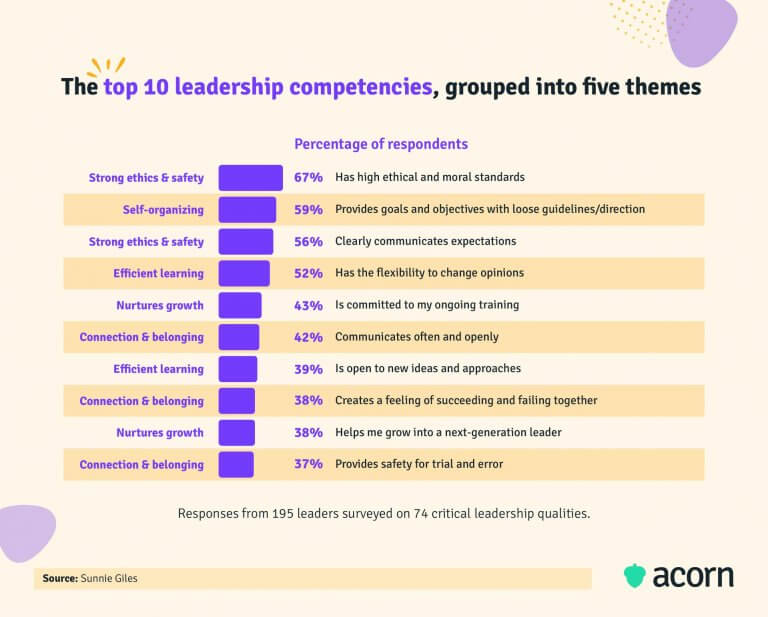 The top 10 leadership competencies, grouped into five themes

Percentage of respondents

| | | |
|---|---|---|
| Strong ethics & safety | 67% | Has high ethical and moral standards |
| Self-organizing | 59% | Provides goals and objectives with loose guidelines/direction |
| Strong ethics & safety | 56% | Clearly communicates expectations |
| Efficient learning | 52% | Has the flexibility to change opinions |
| Nurtures growth | 43% | Is committed to my ongoing training |
| Connection & belonging | 42% | Communicates often and openly |
| Efficient learning | 39% | Is open to new ideas and approaches |
| Connection & belonging | 38% | Creates a feeling of succeeding and failing together |
| Nurtures growth | 38% | Helps me grow into a next-generation leader |
| Connection & belonging | 37% | Provides safety for trial and error |

Responses from 195 leaders surveyed on 74 critical leadership qualities.

Source: Sunnie Giles

acorn